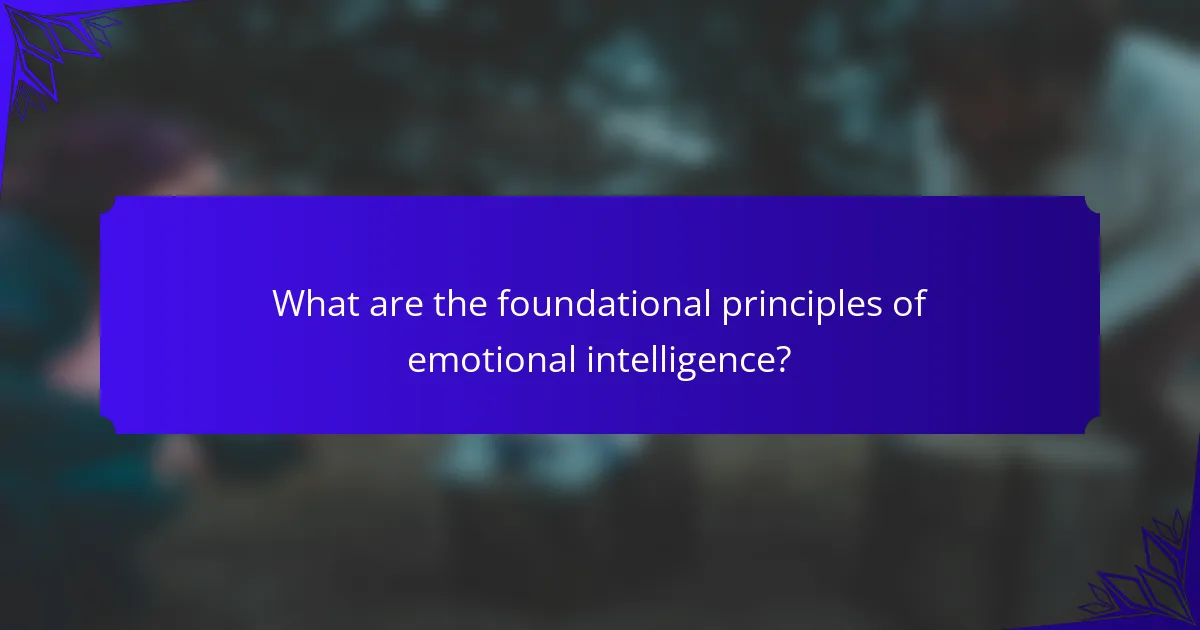 What are the foundational principles of emotional intelligence?